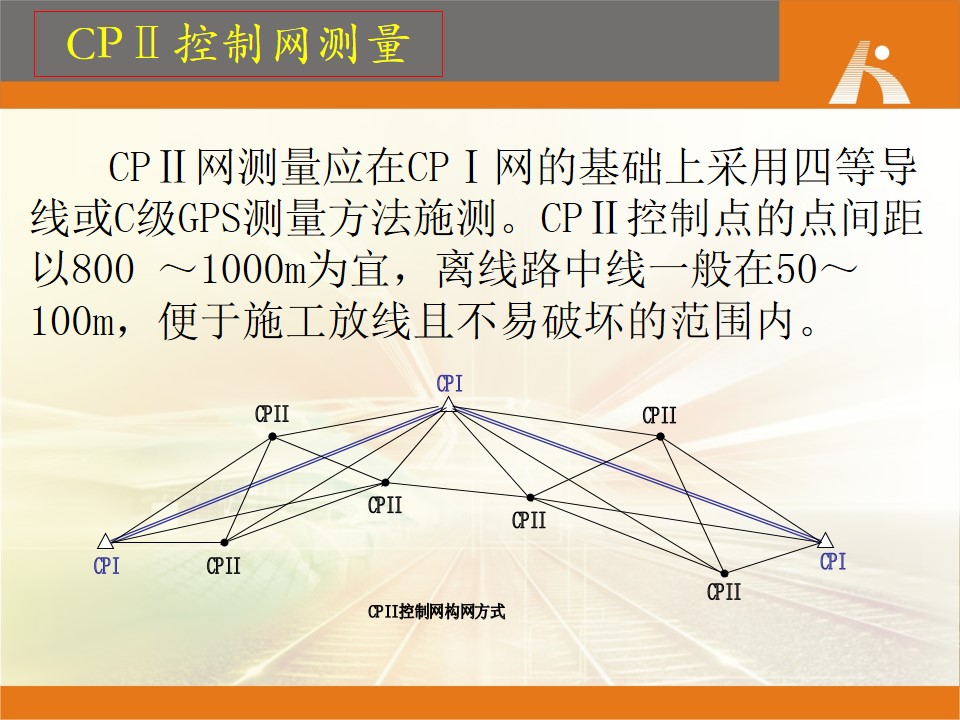 CPⅡ控制网测量

CPⅡ网测量应在CPⅠ网的基础上采用四等导线或C级GPS测量方法施测。CPⅡ控制点的点间距以800 ～1000m为宜，离线路中线一般在50～100m，便于施工放线且不易破坏的范围内。

CPI
CPII
CPII
CPII
CPII
CPI
CPII
CPI
CPII
CPII控制网构网方式